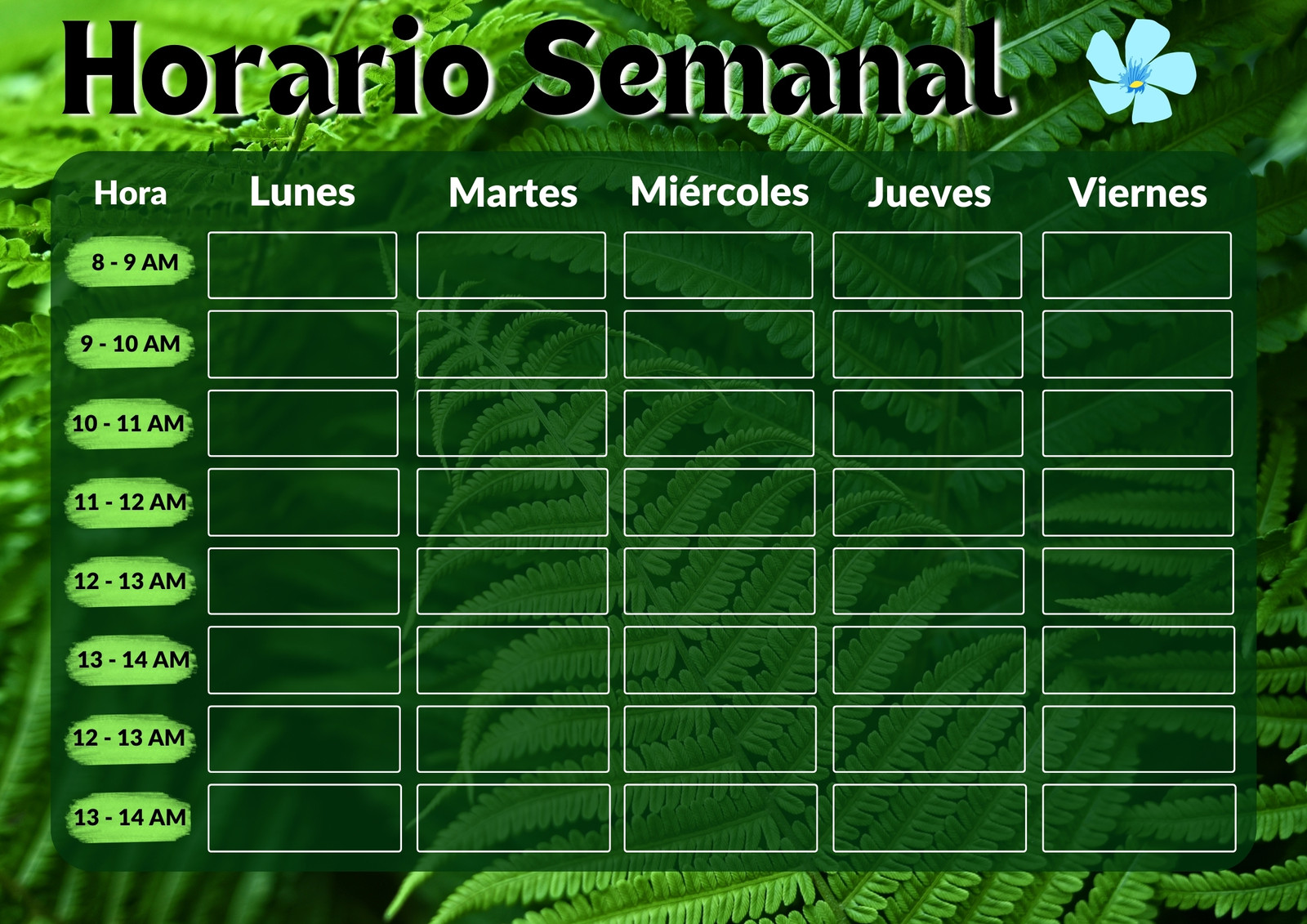 Horario Semanal

| Hora | Lunes | Martes | Miércoles | Jueves | Viernes |
|---|---|---|---|---|---|
| 8 - 9 AM | | | | | |
| 9 - 10 AM | | | | | |
| 10 - 11 AM | | | | | |
| 11 - 12 AM | | | | | |
| 12 - 13 AM | | | | | |
| 13 - 14 AM | | | | | |
| 12 - 13 AM | | | | | |
| 13 - 14 AM | | | | | |